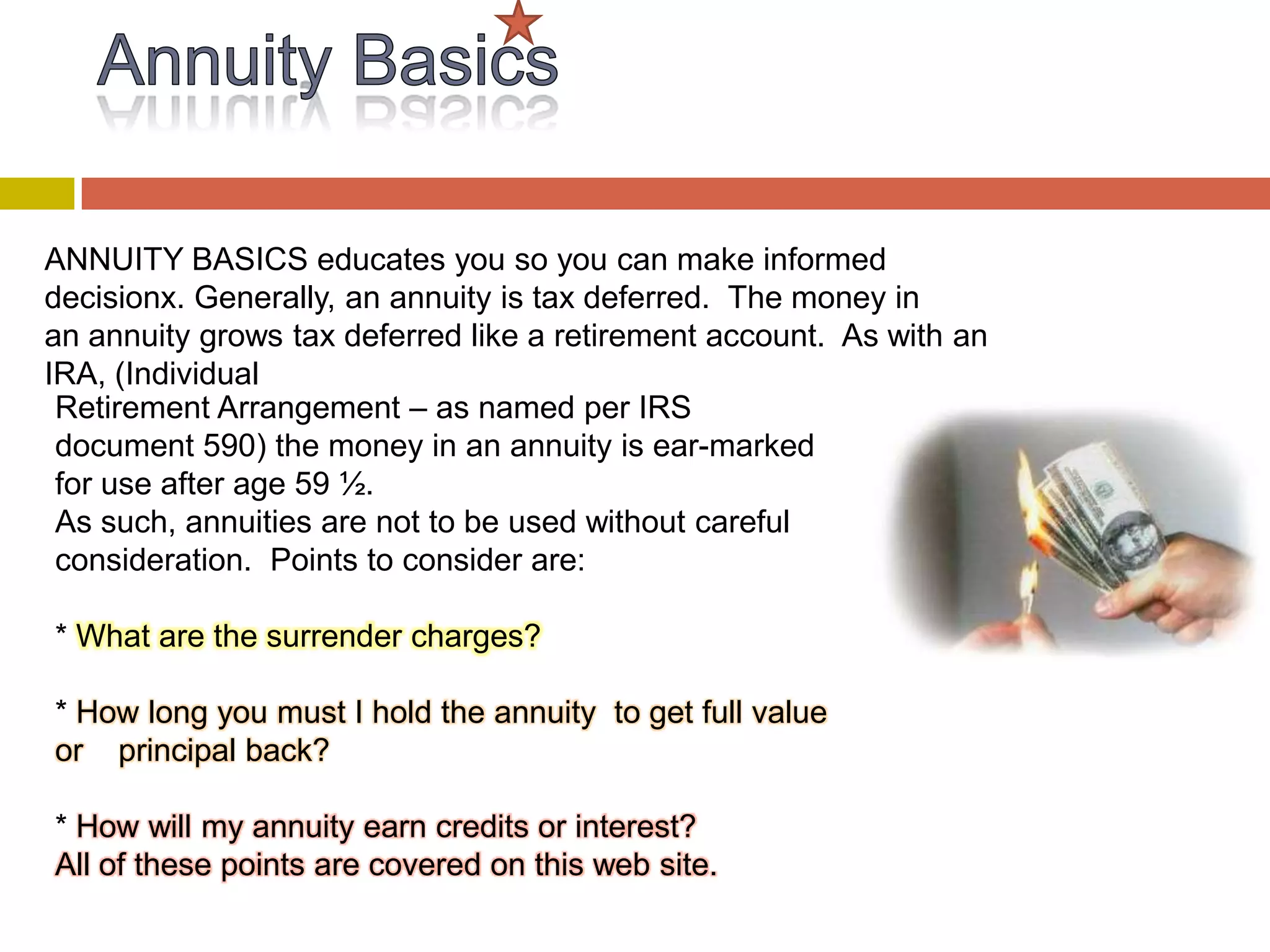 Annuity Basics

ANNUITY BASICS educates you so you can make informed decisionx. Generally, an annuity is tax deferred. The money in an annuity grows tax deferred like a retirement account. As with an IRA, (Individual
Retirement Arrangement – as named per IRS document 590) the money in an annuity is ear-marked for use after age 59 ½.
As such, annuities are not to be used without careful consideration. Points to consider are:

* What are the surrender charges?

* How long you must I hold the annuity to get full value or principal back?

* How will my annuity earn credits or interest?
All of these points are covered on this web site.